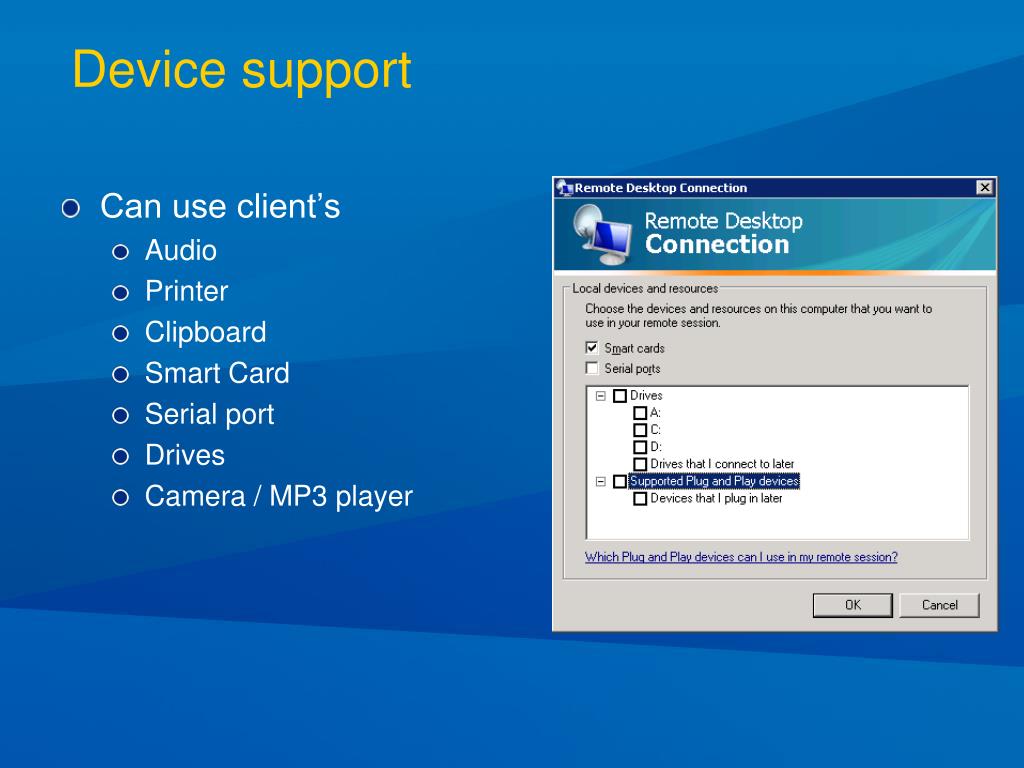 Device support

Can use client’s

Audio

Printer

Clipboard

Smart Card

Serial port

Drives

Camera / MP3 player

Remote Desktop Connection

Remote Desktop
Connection

Local devices and resources

Choose the devices and resources on this computer that you want to use in your remote session.

Smart cards

Serial ports

Drives

A:

C:

D:

Drives that I connect to later

Supported Plug and Play devices

Devices that I plug in later

Which Plug and Play devices can I use in my remote session?

OK

Cancel